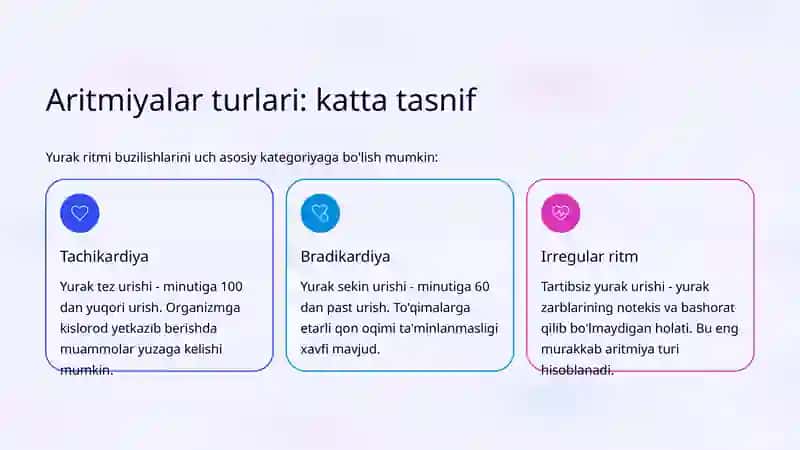 Aritmiyalar turlari: katta tasnif

Yurak ritmi buzilishlarini uch asosiy kategoriyaga bo'lish mumkin:

Tachikardiya

Yurak tez urishi - minutiga 100 dan yuqori urish. Organizmga kislorod yetkazib berishda muammolar yuzaga kelishi mumkin.

Bradikardiya

Yurak sekin urishi - minutiga 60 dan past urish. To'qimalarga etarli qon oqimi ta'minlanmasligi xavfi mavjud.

Irregular ritm

Tartibsiz yurak urishi - yurak zarblarining notekis va bashorat qilib bo'lmaydigan holati. Bu eng murakkab aritmiya turi hisoblanadi.